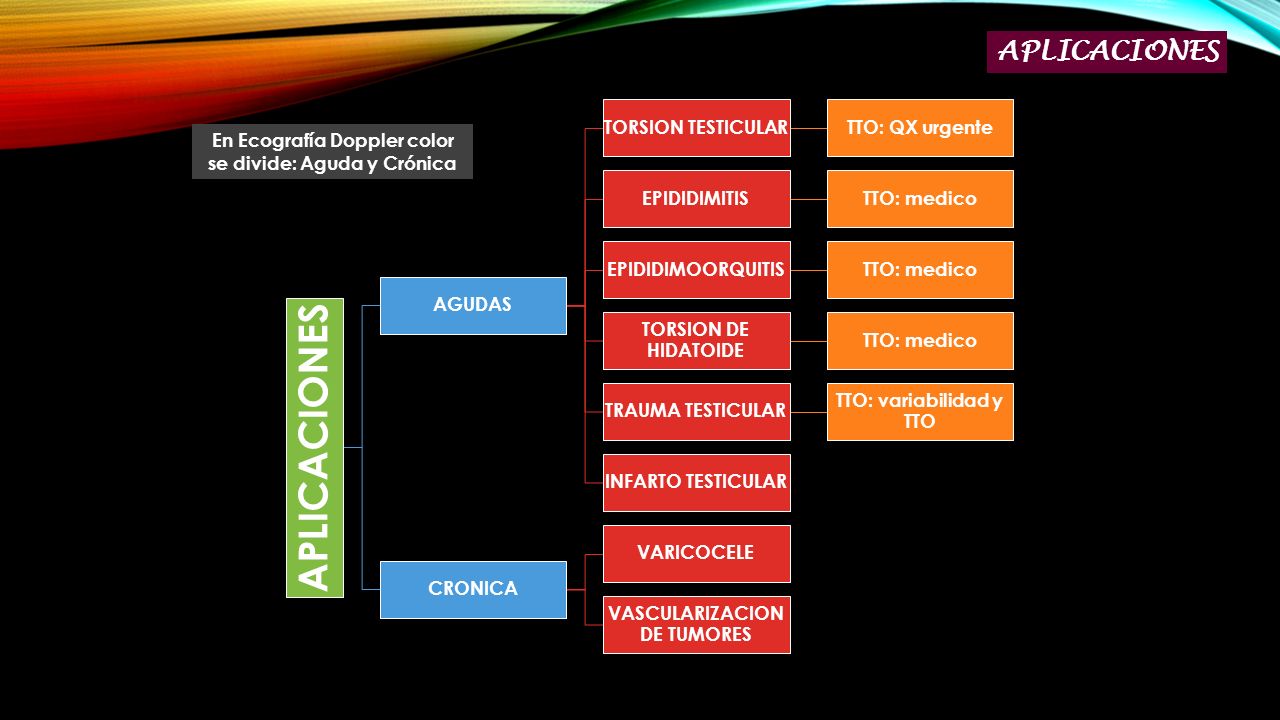 APLICACIONES

En Ecografía Doppler color se divide: Aguda y Crónica

APLICACIONES

AGUDAS

TORSION TESTICULAR

TTO: QX urgente

EPIDIDIMITIS

TTO: medico

EPIDIDIMOORQUITIS

TTO: medico

TORSION DE HIDATOIDE

TTO: medico

TRAUMA TESTICULAR

TTO: variabilidad y TTO

INFARTO TESTICULAR

CRONICA

VARICOCELE

VASCULARIZACION DE TUMORES